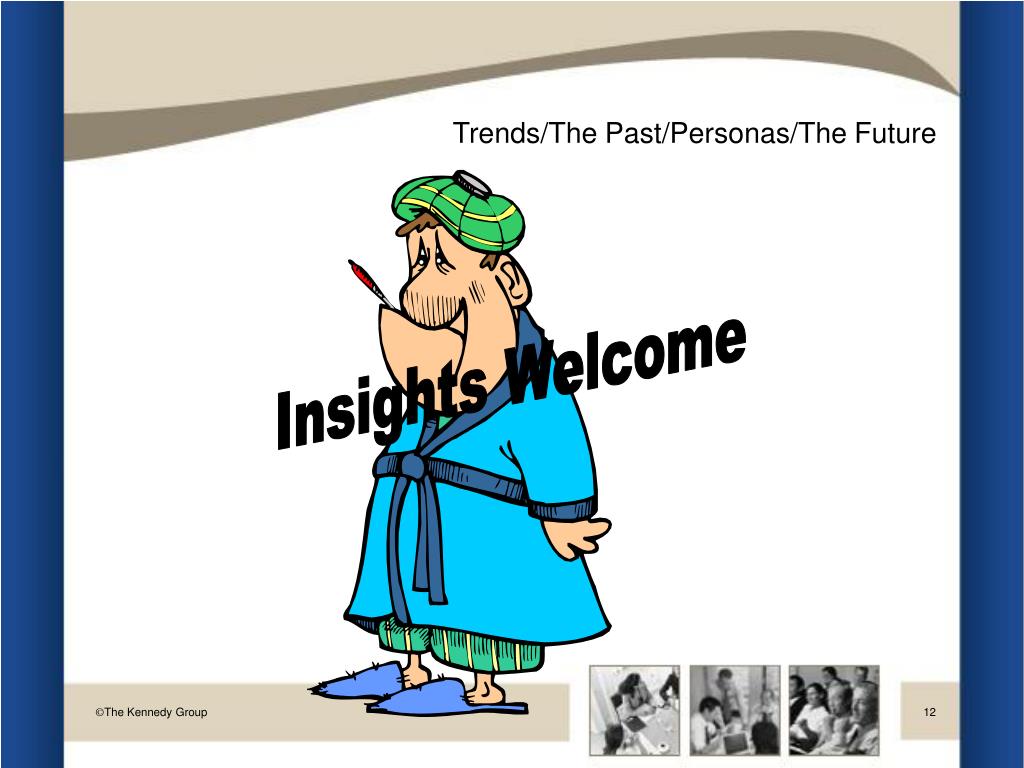 Trends/The Past/Personas/The Future

Insights Welcome

©The Kennedy Group

12